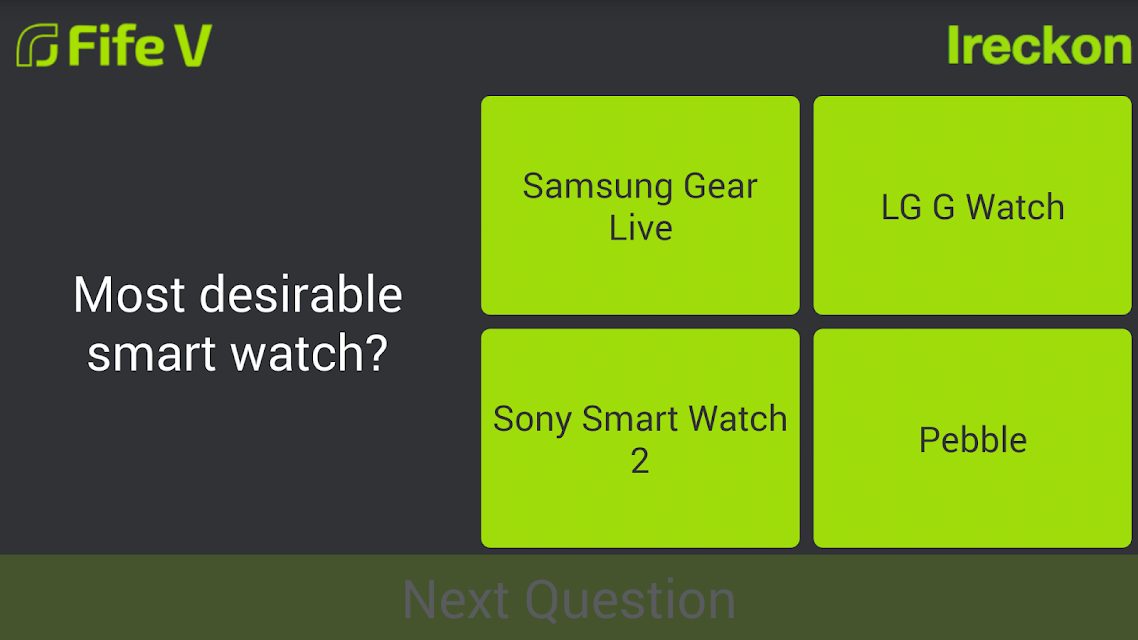 Fife V

Ireckon

Most desirable smart watch?

Samsung Gear Live

LG G Watch

Sony Smart Watch 2

Pebble

Next Question